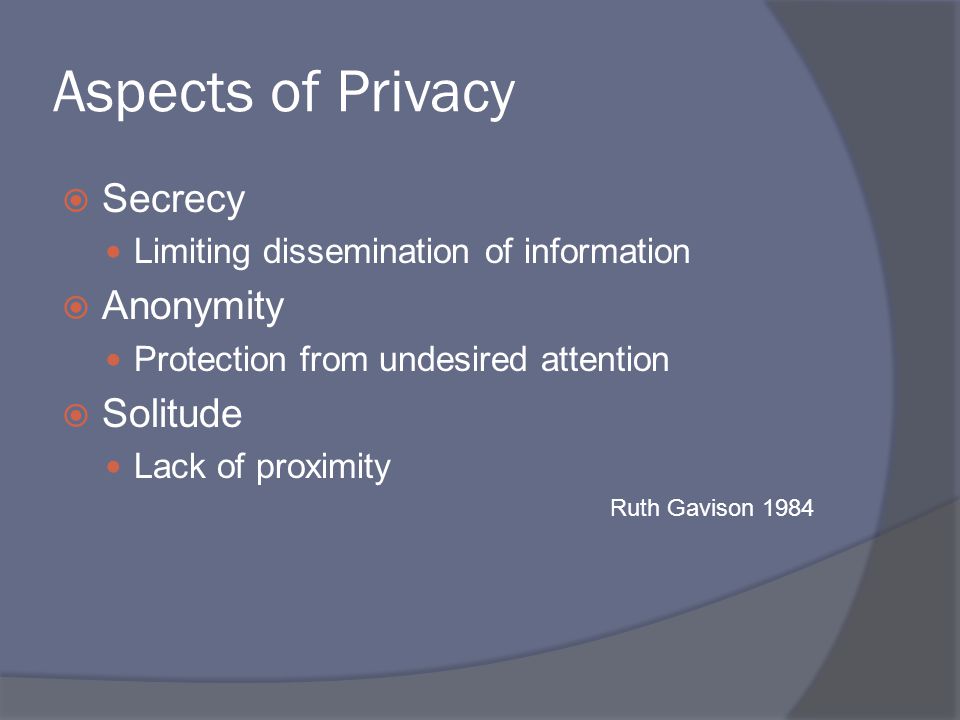 Aspects of Privacy

Secrecy
Limiting dissemination of information
Anonymity
Protection from undesired attention
Solitude
Lack of proximity

Ruth Gavison 1984